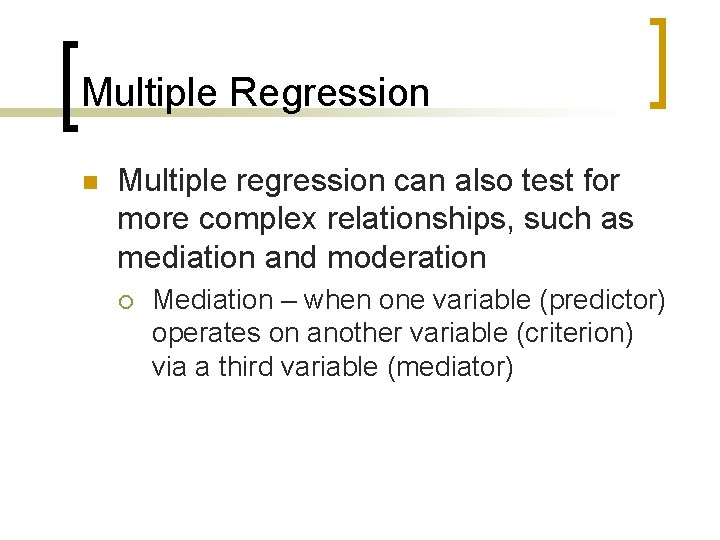 Multiple Regression

Multiple regression can also test for more complex relationships, such as mediation and moderation

Mediation – when one variable (predictor) operates on another variable (criterion) via a third variable (mediator)